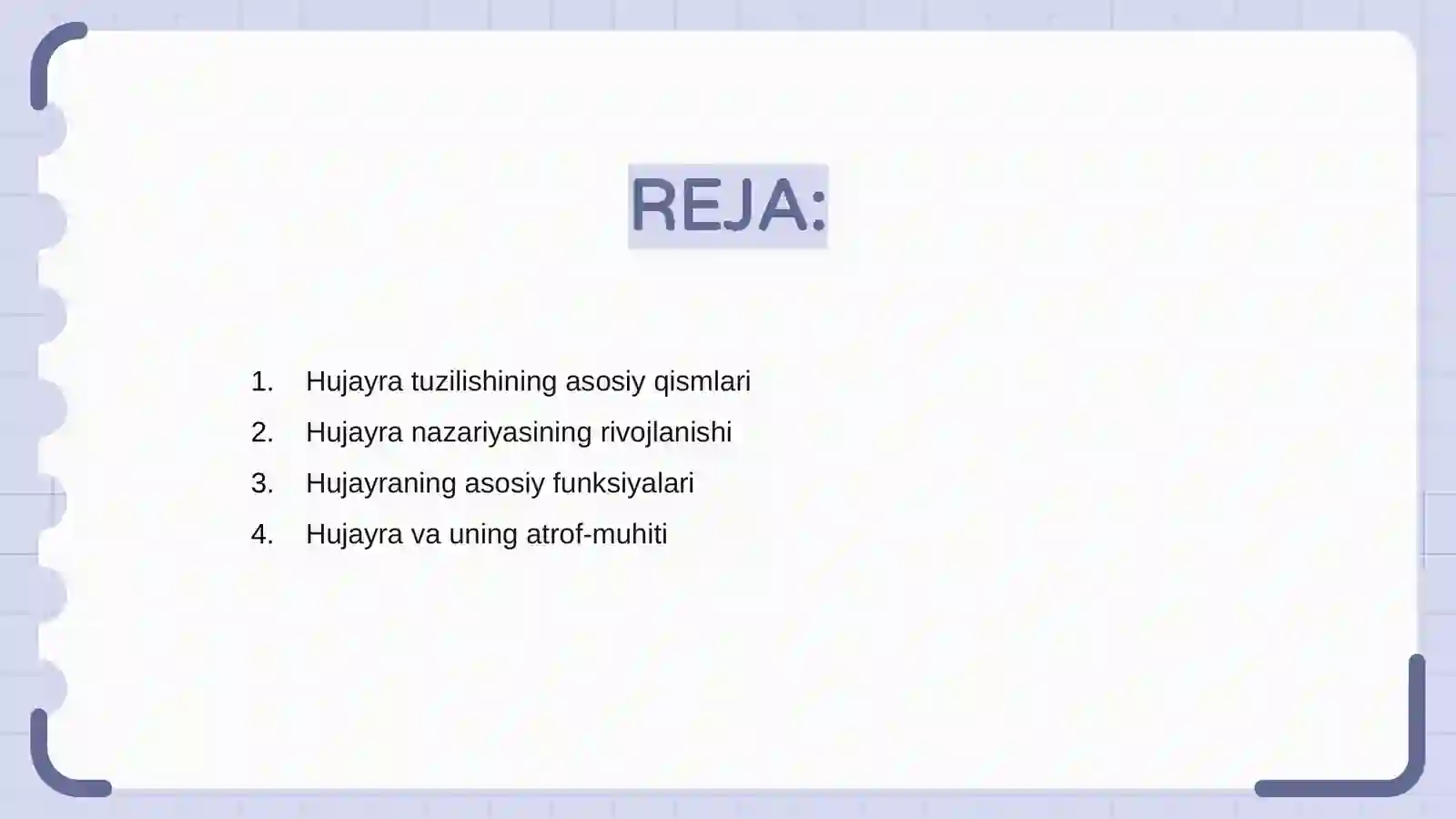 REJA:

1. Hujayra tuzilishining asosiy qismlari
2. Hujayra nazariyasining rivojlanishi
3. Hujayraning asosiy funksiyalari
4. Hujayra va uning atrof-muhiti